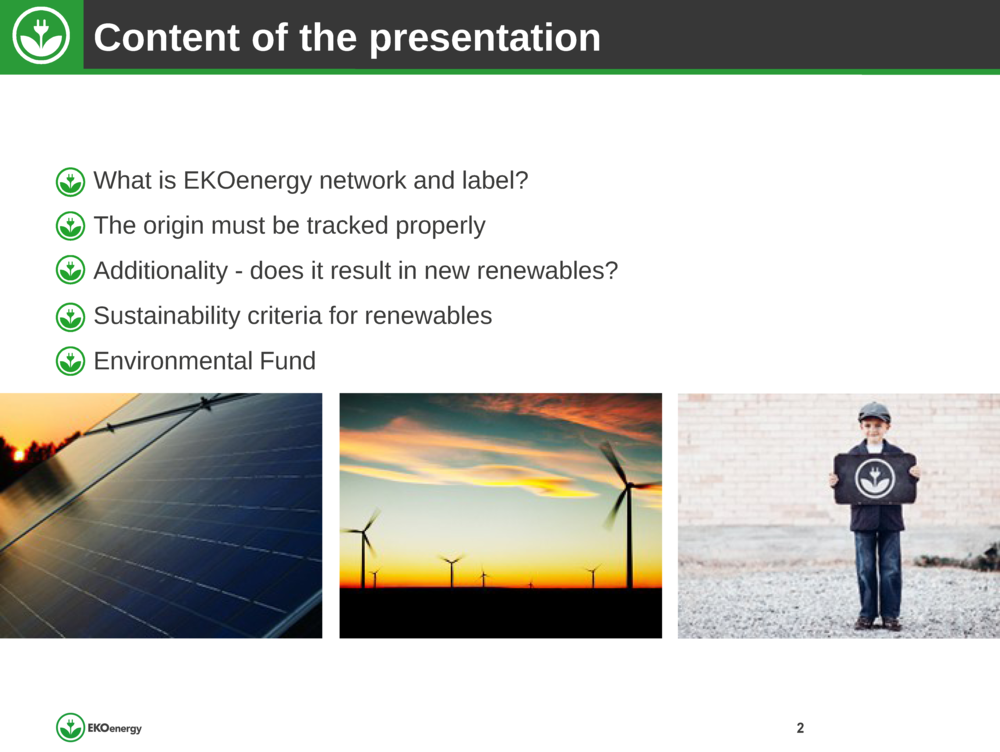 Content of the presentation

What is EKOenergy network and label?

The origin must be tracked properly

Additionality - does it result in new renewables?

Sustainability criteria for renewables

Environmental Fund

EKOenergy

2